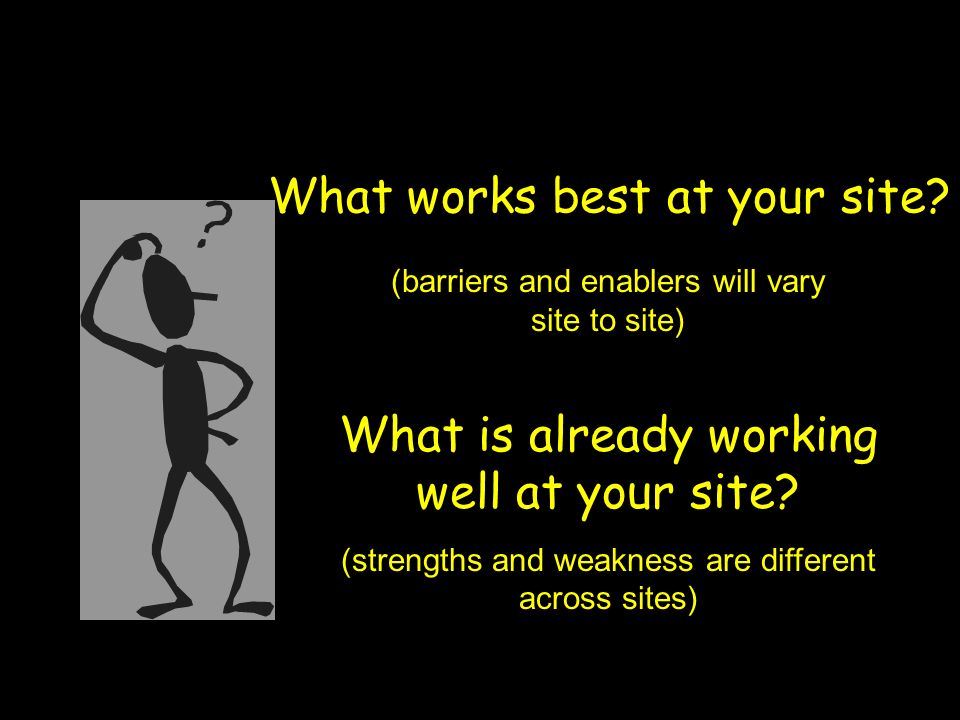 ?

What works best at your site?

(barriers and enablers will vary site to site)

What is already working well at your site?

(strengths and weakness are different across sites)